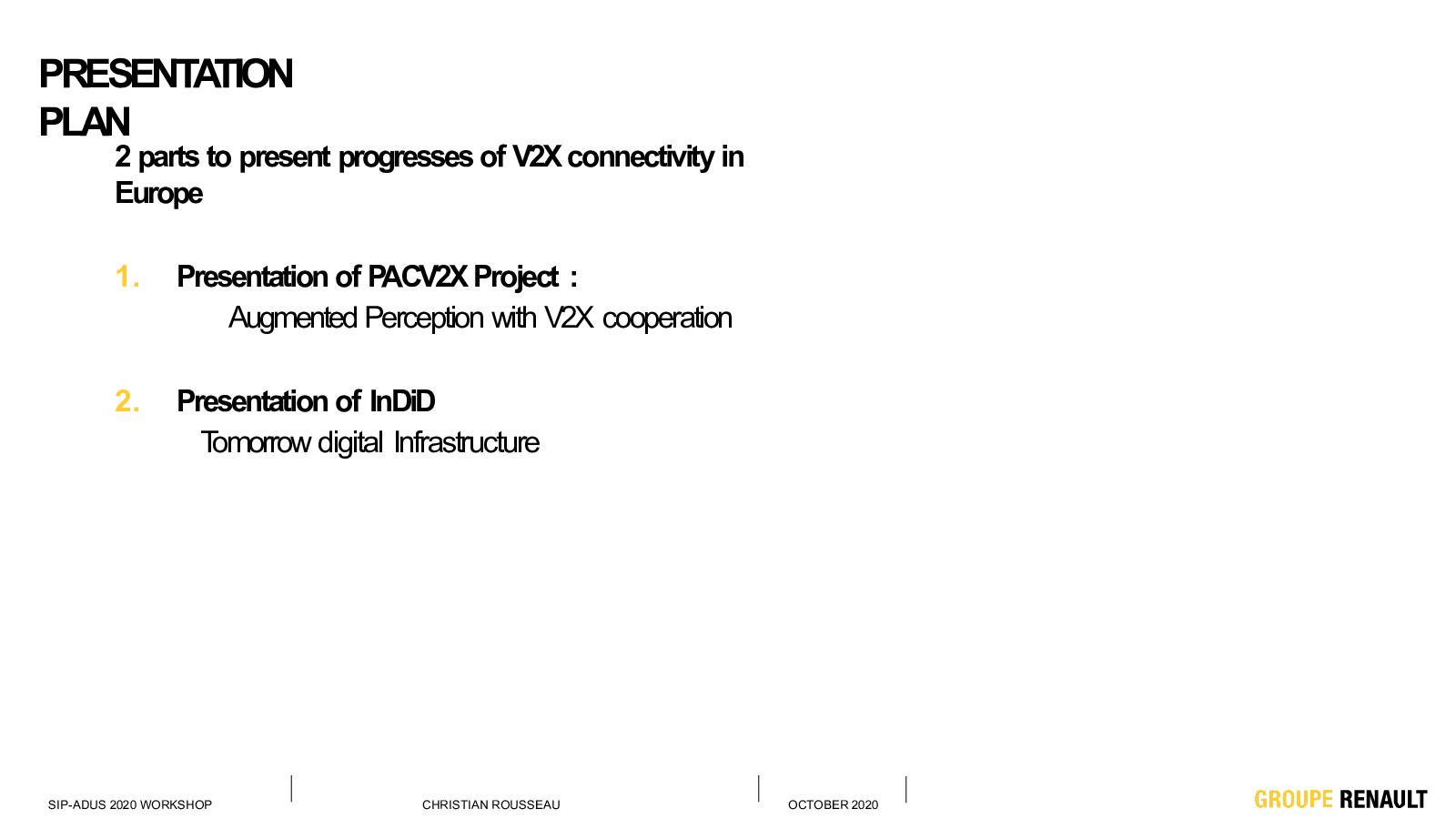 PRESENTATION PLAN

2 parts to present progresses of V2X connectivity in Europe

1. Presentation of PACV2X Project :

Augmented Perception with V2X cooperation

2. Presentation of InDiD

Tomorrow digital Infrastructure

SIP-ADUS 2020 WORKSHOP

CHRISTIAN ROUSSEAU

OCTOBER 2020

GROUPE RENAULT